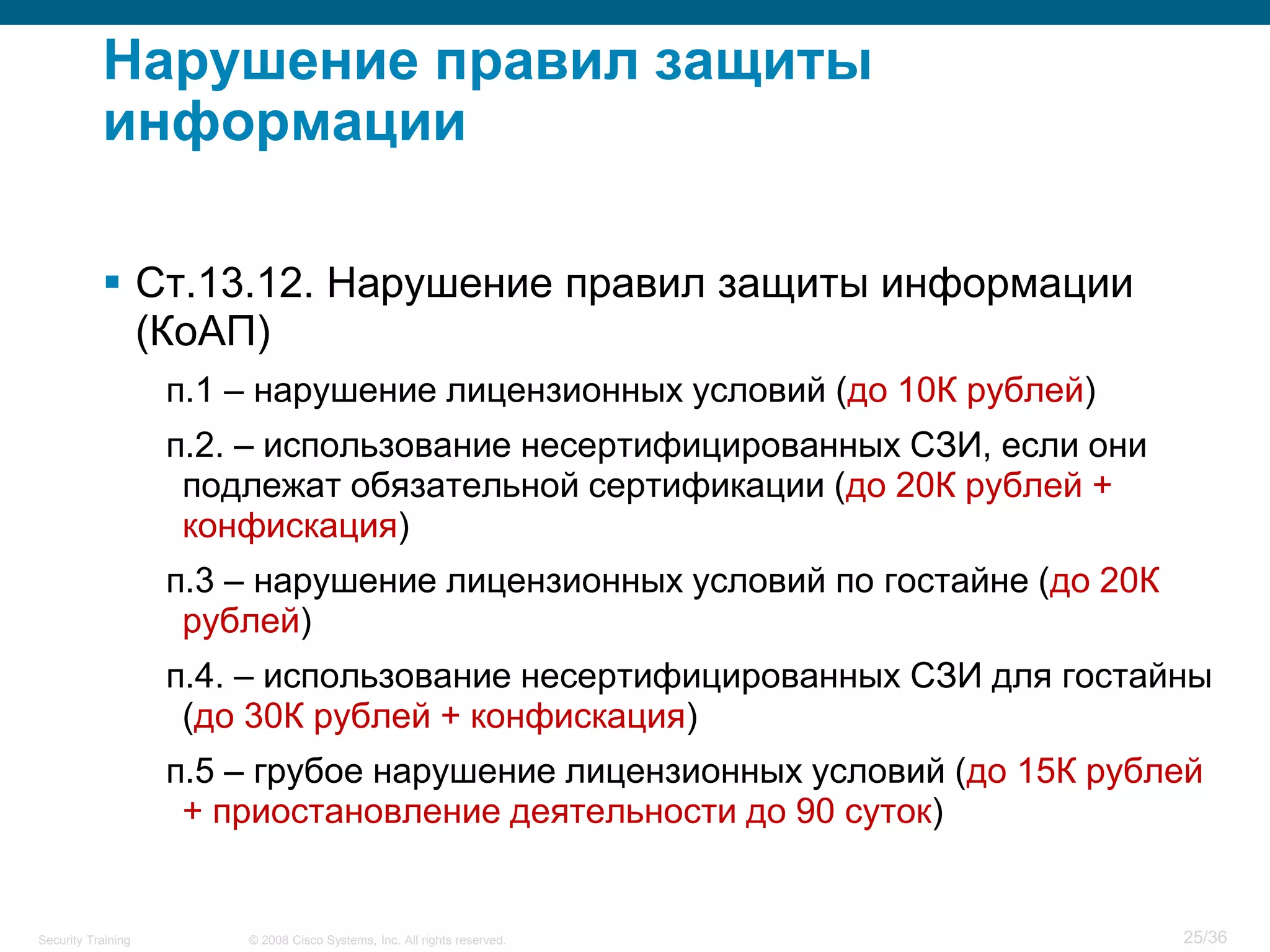 Нарушение правил защиты информации

▪ Ст.13.12. Нарушение правил защиты информации (КоАП)

п.1 – нарушение лицензионных условий (до 10К рублей)

п.2. – использование несертифицированных СЗИ, если они подлежат обязательной сертификации (до 20К рублей + конфискация)

п.3 – нарушение лицензионных условий по гостайне (до 20К рублей)

п.4. – использование несертифицированных СЗИ для гостайны (до 30К рублей + конфискация)

п.5 – грубое нарушение лицензионных условий (до 15К рублей + приостановление деятельности до 90 суток)

Security Training © 2008 Cisco Systems, Inc. All rights reserved. 25/36